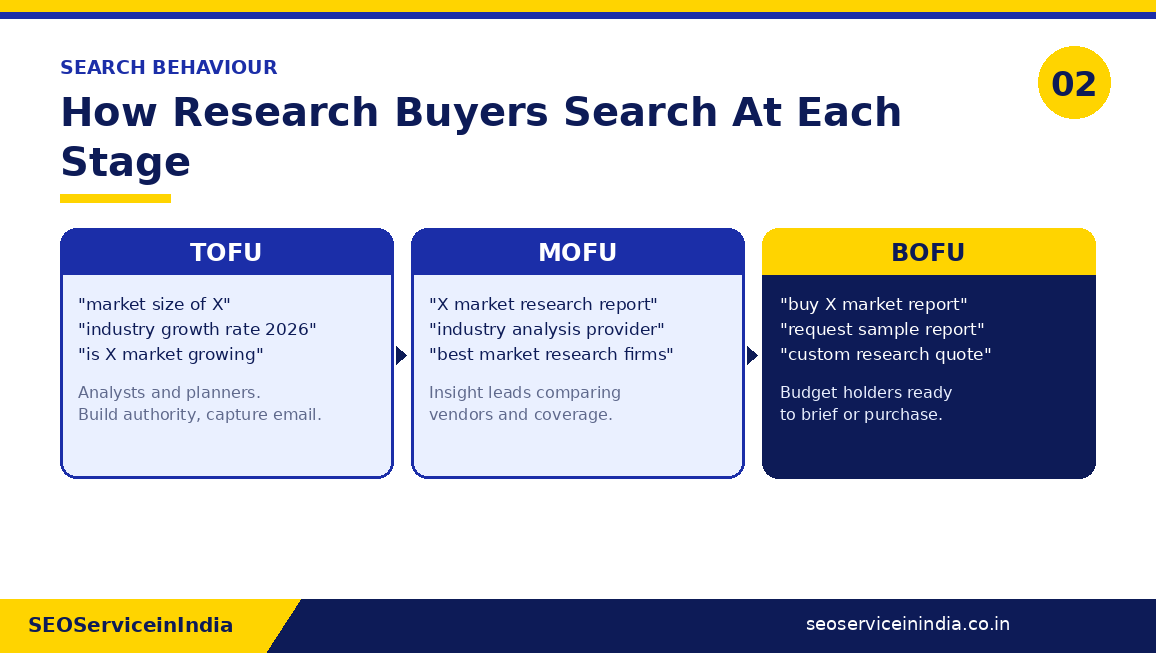 SEARCH BEHAVIOUR

02

How Research Buyers Search At Each Stage

TOFU

"market size of X"
"industry growth rate 2026"
"is X market growing"

Analysts and planners.
Build authority, capture email.

MOFU

"X market research report"
"industry analysis provider"
"best market research firms"

Insight leads comparing vendors and coverage.

BOFU

"buy X market report"
"request sample report"
"custom research quote"

Budget holders ready to brief or purchase.

SEOServiceinIndia

seoserviceinindia.co.in